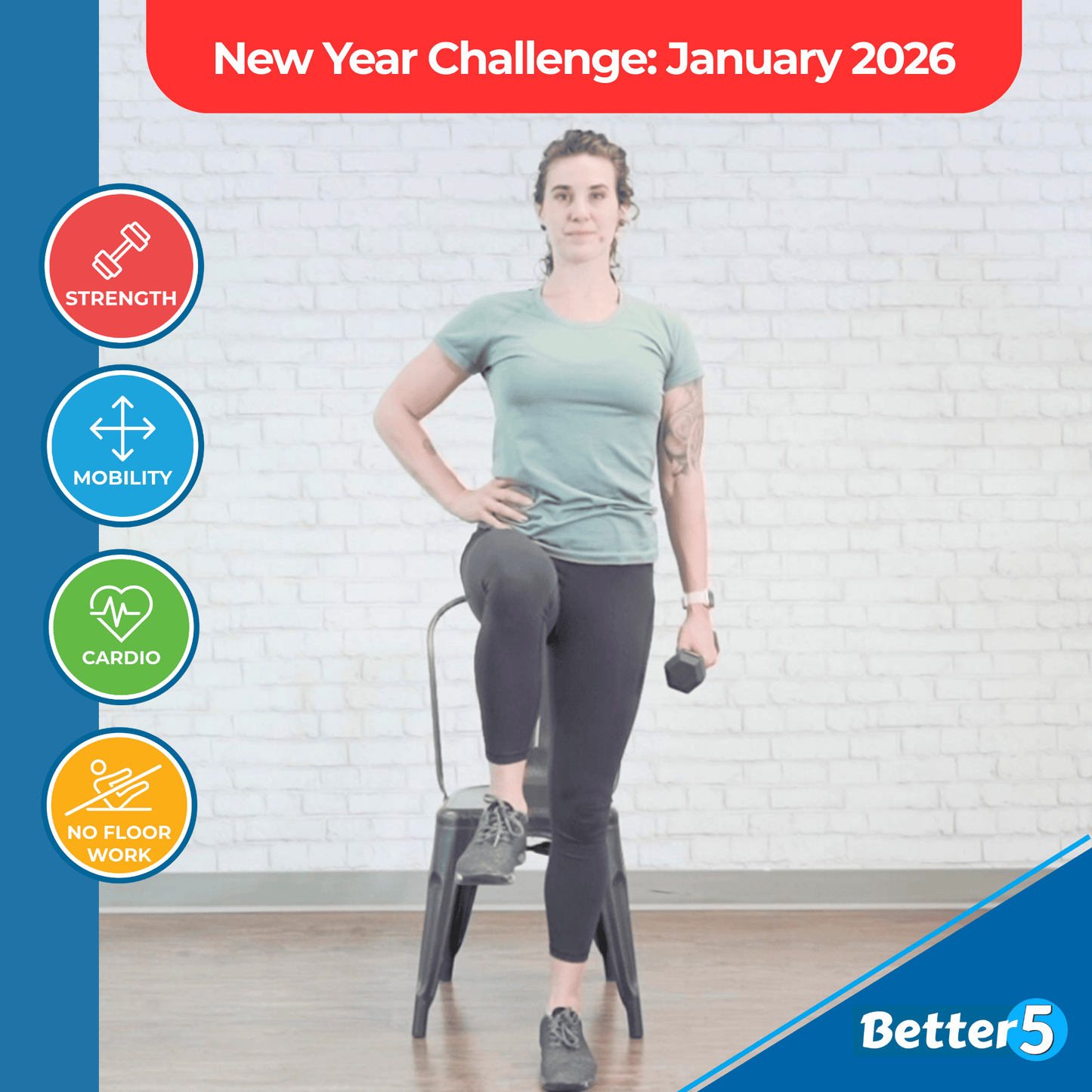 New Year Challenge: January 2026

STRENGTH

MOBILITY

CARDIO

NO FLOOR WORK

Better5